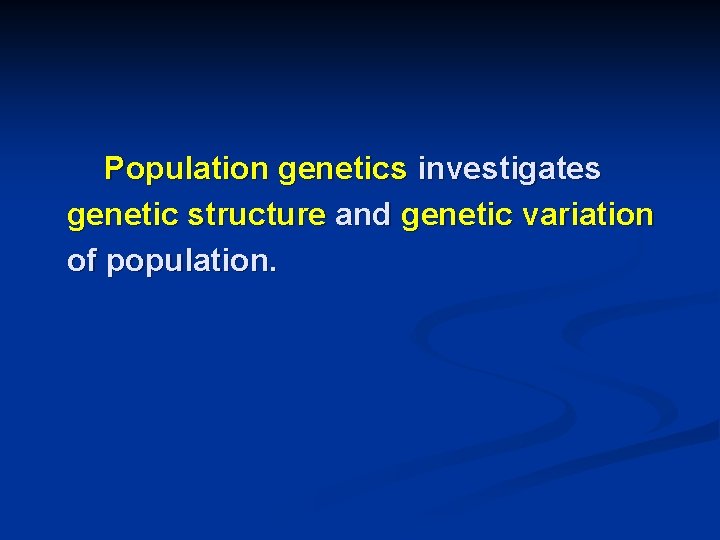 Population genetics investigates genetic structure and genetic variation of population.